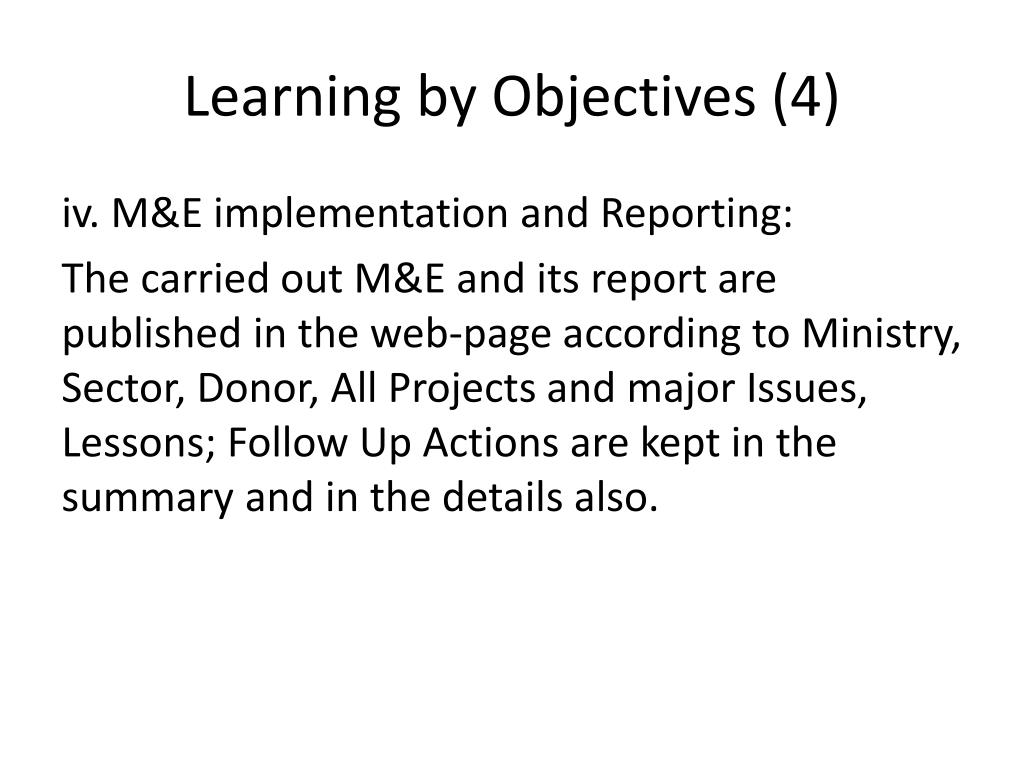 Learning by Objectives (4)

iv. M&E implementation and Reporting:

The carried out M&E and its report are published in the web-page according to Ministry, Sector, Donor, All Projects and major Issues, Lessons; Follow Up Actions are kept in the summary and in the details also.